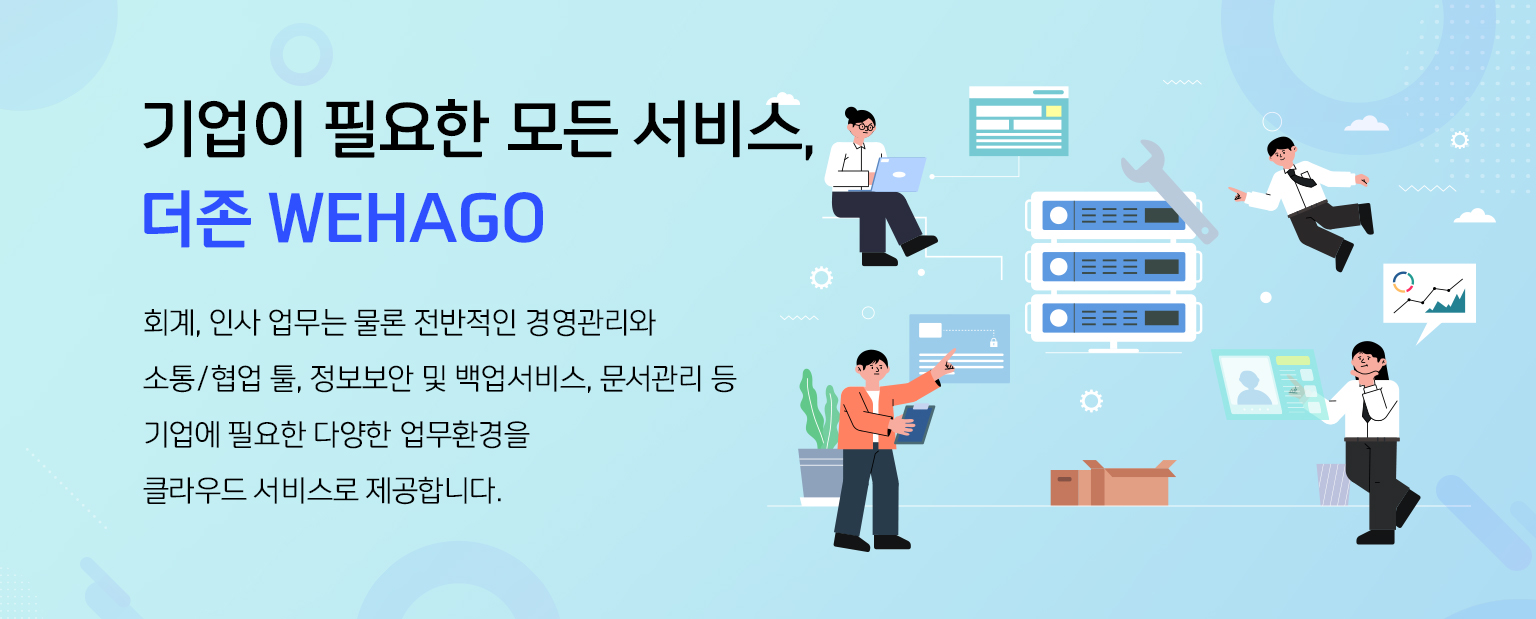 기업이 필요한 모든 서비스,
더존 WEHAGO

회계, 인사 업무는 물론 전반적인 경영관리와 소통/협업 툴, 정보보안 및 백업서비스, 문서관리 등 기업에 필요한 다양한 업무환경을 클라우드 서비스로 제공합니다.